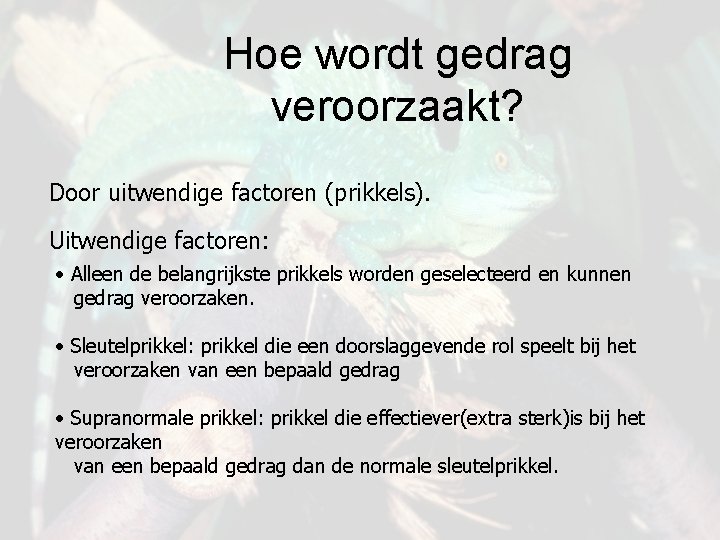 Hoe wordt gedrag veroorzaakt?

Door uitwendige factoren (prikkels).

Uitwendige factoren:

• Alleen de belangrijkste prikkels worden geselecteerd en kunnen gedrag veroorzaken.

• Sleutelprikkel: prikkel die een doorslaggevende rol speelt bij het veroorzaken van een bepaald gedrag

• Supranormale prikkel: prikkel die effectiever(extra sterk)is bij het veroorzaken
van een bepaald gedrag dan de normale sleutelprikkel.